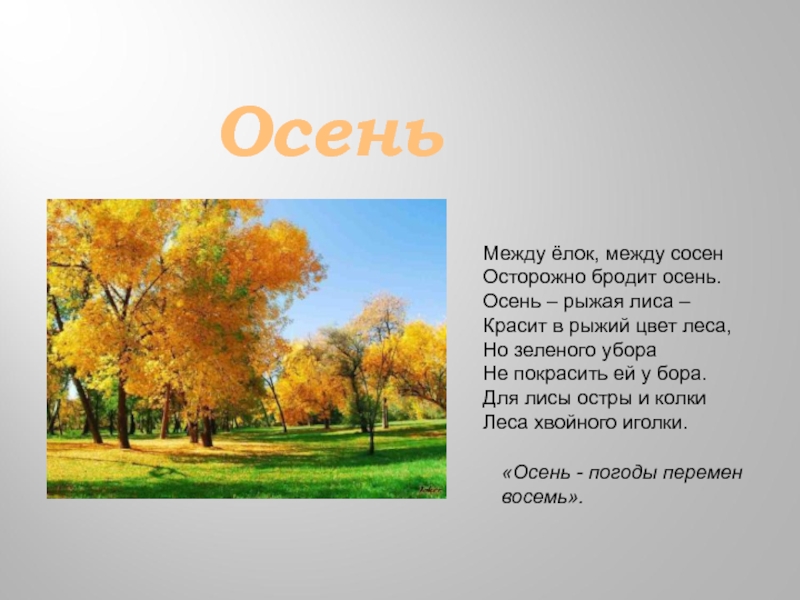 Осень

Между ёлок, между сосен
Осторожно бродит осень.
Осень – рыжая лиса –
Красит в рыжий цвет леса,
Но зеленого убора
Не покрасить ей у бора.
Для лисы остры и колки
Леса хвойного иголки.

«Осень - погоды перемен восемь».